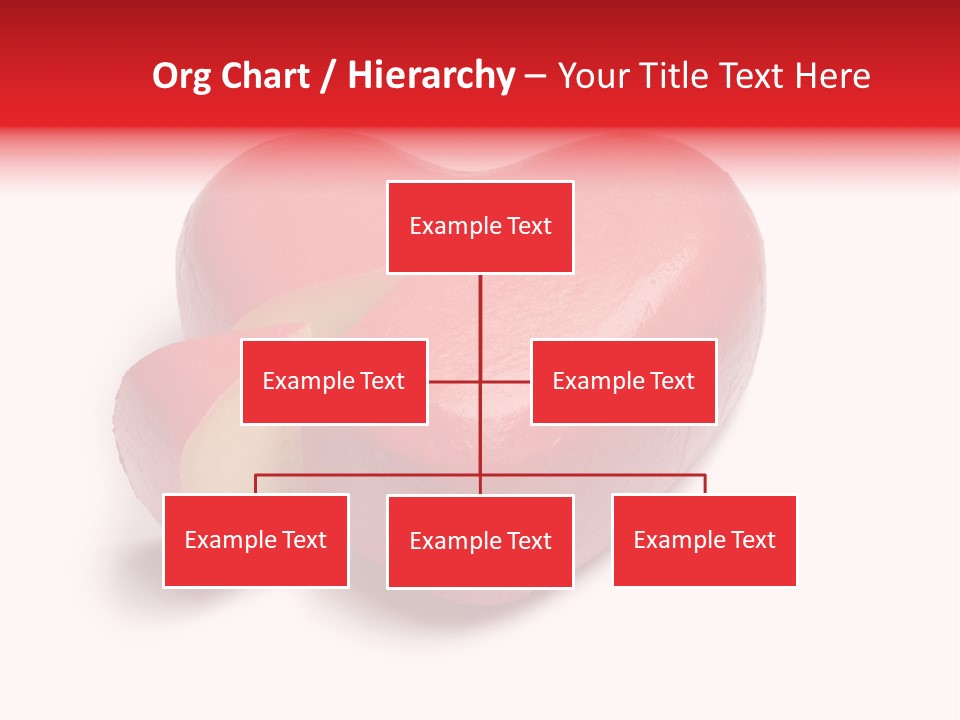 Org Chart / Hierarchy – Your Title Text Here

Example Text

Example Text

Example Text

Example Text

Example Text

Example Text